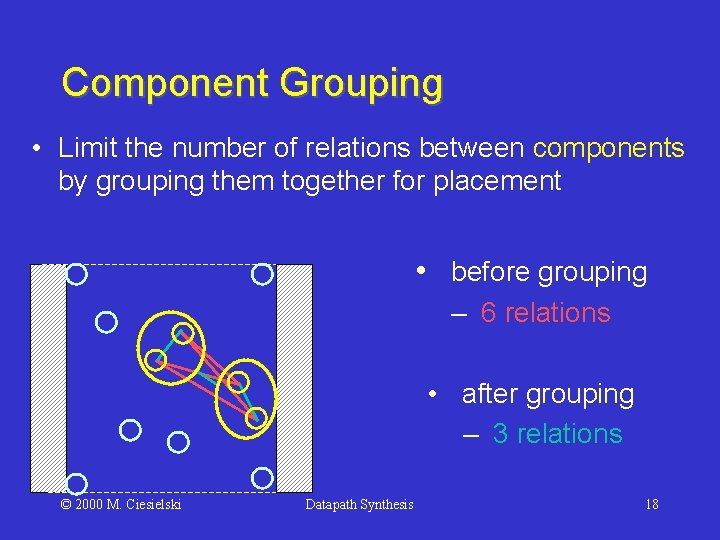 Component Grouping

• Limit the number of relations between components by grouping them together for placement

• before grouping
– 6 relations

• after grouping
– 3 relations

© 2000 M. Ciesielski

Datapath Synthesis

18